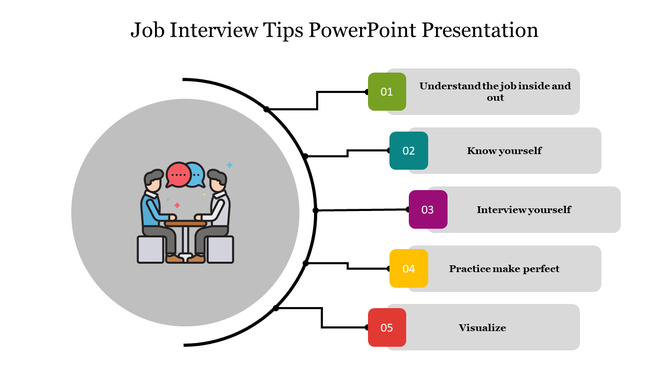 Job Interview Tips PowerPoint Presentation

01 Understand the job inside and out

02 Know yourself

03 Interview yourself

04 Practice make perfect

05 Visualize